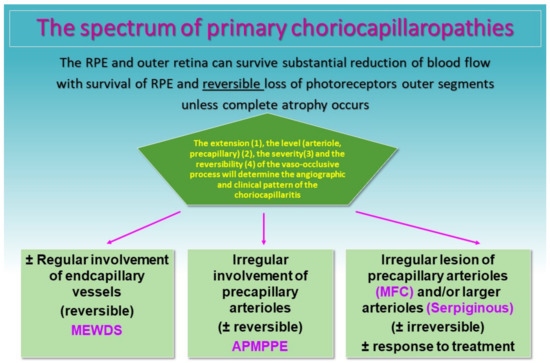 The spectrum of primary choriocapillaropathies

The RPE and outer retina can survive substantial reduction of blood flow with survival of RPE and reversible loss of photoreceptors outer segments unless complete atrophy occurs

The extension (1), the level (arteriole, precapillary) (2), the severity(3) and the reversibility (4) of the vaso-occlusive process will determine the angiographic and clinical pattern of the choriocapillaritis

± Regular involvement of endcapillary vessels (reversible) MEWDS

Irregular involvement of precapillary arterioles (± reversible) APMPPE

Irregular lesion of precapillary arterioles (MFC) and/or larger arterioles (Serpiginous) (± irreversible) ± response to treatment